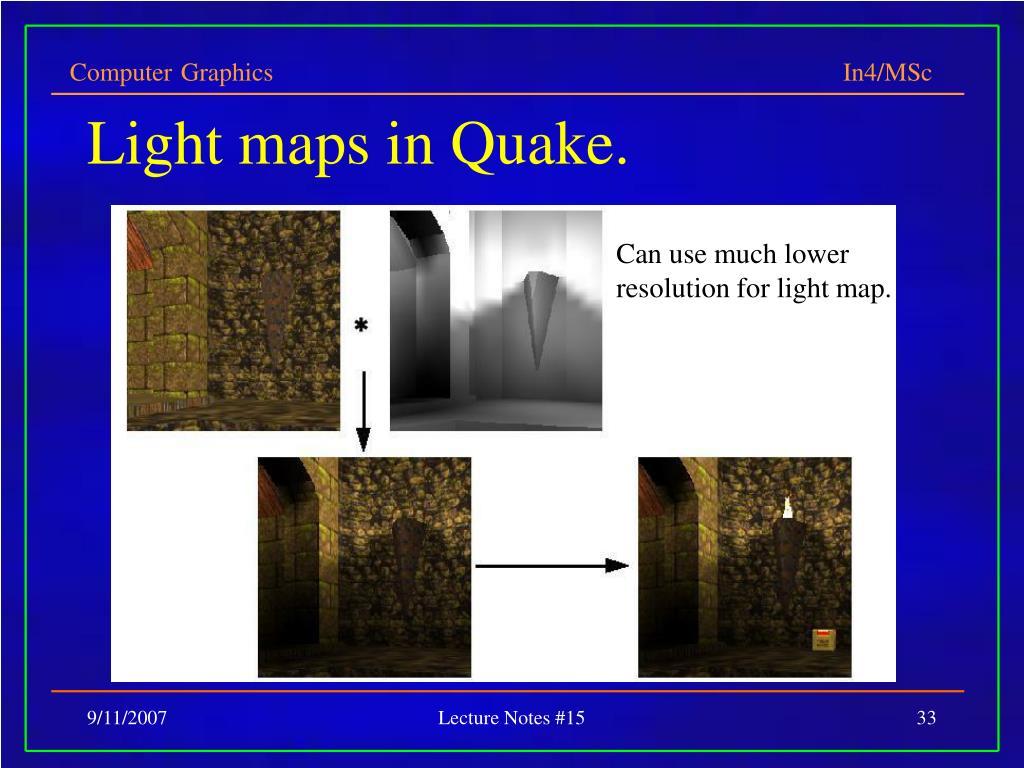 Computer Graphics

In4/MSc

Light maps in Quake.

*

Can use much lower resolution for light map.

9/11/2007

Lecture Notes #15

33